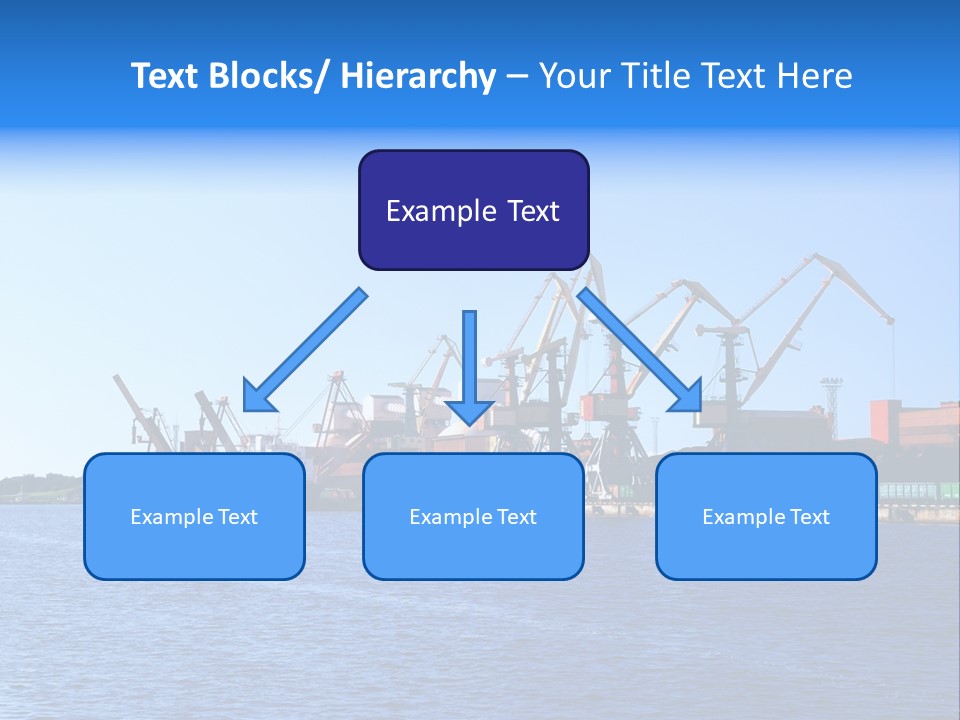 Text Blocks/ Hierarchy – Your Title Text Here

Example Text

Example Text

Example Text

Example Text